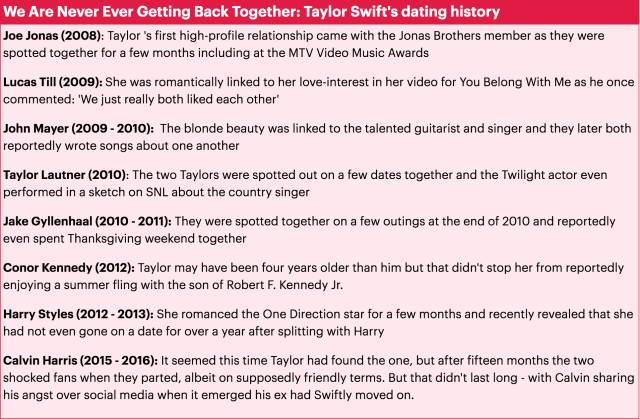 We Are Never Ever Getting Back Together: Taylor Swift's dating history

Joe Jonas (2008): Taylor 's first high-profile relationship came with the Jonas Brothers member as they were spotted together for a few months including at the MTV Video Music Awards

Lucas Till (2009): She was romantically linked to her love-interest in her video for You Belong With Me as he once commented: 'We just really both liked each other'

John Mayer (2009 - 2010): The blonde beauty was linked to the talented guitarist and singer and they later both reportedly wrote songs about one another

Taylor Lautner (2010): The two Taylors were spotted out on a few dates together and the Twilight actor even performed in a sketch on SNL about the country singer

Jake Gyllenhaal (2010 - 2011): They were spotted together on a few outings at the end of 2010 and reportedly even spent Thanksgiving weekend together

Conor Kennedy (2012): Taylor may have been four years older than him but that didn't stop her from reportedly enjoying a summer fling with the son of Robert F. Kennedy Jr.

Harry Styles (2012 - 2013): She romanced the One Direction star for a few months and recently revealed that she had not even gone on a date for over a year after splitting with Harry

Calvin Harris (2015 - 2016): It seemed this time Taylor had found the one, but after fifteen months the two shocked fans when they parted, albeit on supposedly friendly terms. But that didn't last long - with Calvin sharing his angst over social media when it emerged his ex had Swiftly moved on.